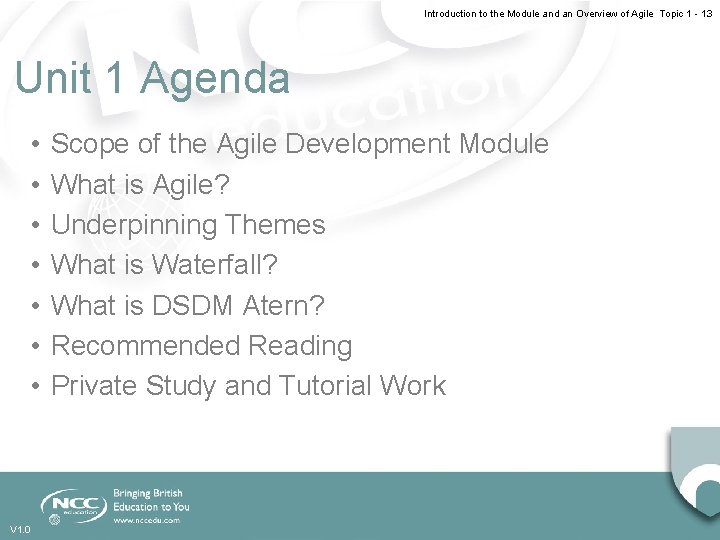 Introduction to the Module and an Overview of Agile Topic 1 - 13

Unit 1 Agenda

• Scope of the Agile Development Module
• What is Agile?
• Underpinning Themes
• What is Waterfall?
• What is DSDM Atern?
• Recommended Reading
• Private Study and Tutorial Work

NCC education

Bringing British Education to You
www.nccedu.com

V1.0